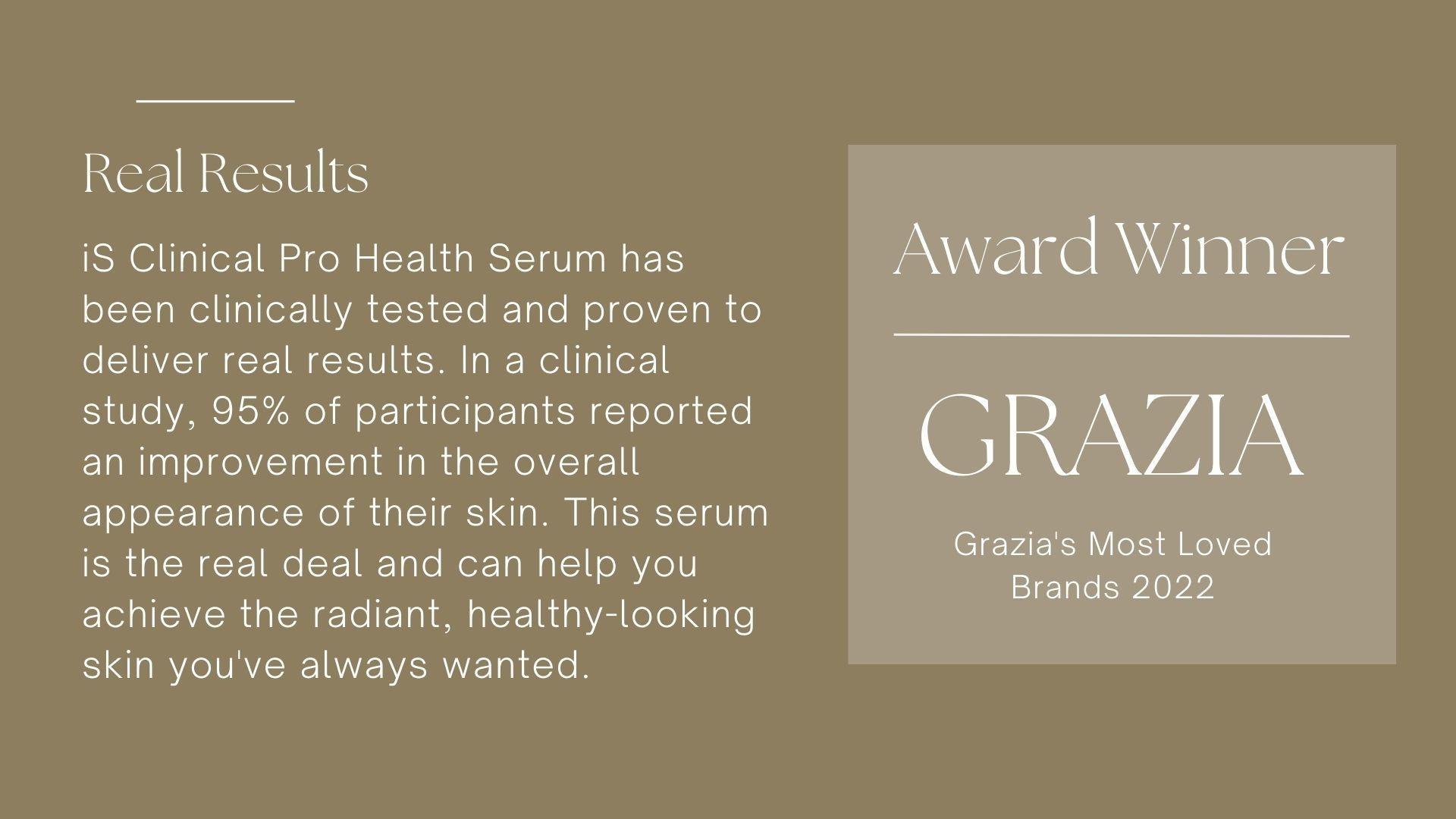 Real Results

iS Clinical Pro Health Serum has been clinically tested and proven to deliver real results. In a clinical study, 95% of participants reported an improvement in the overall appearance of their skin. This serum is the real deal and can help you achieve the radiant, healthy-looking skin you've always wanted.

Award Winner

GRAZIA

Grazia's Most Loved Brands 2022